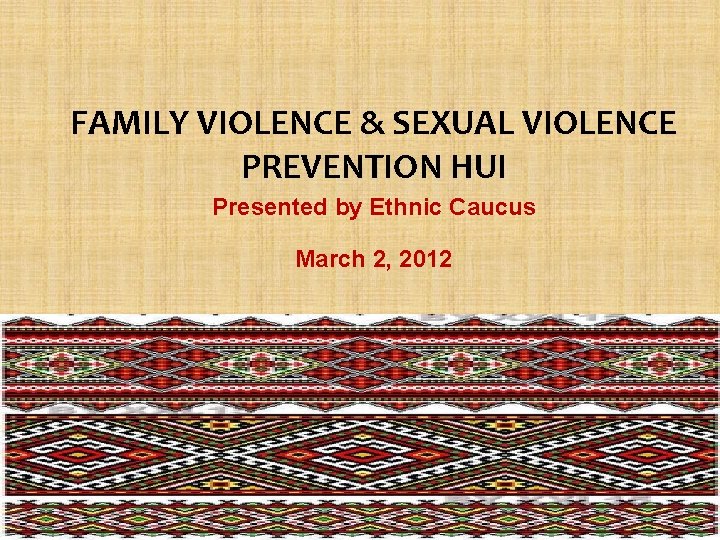 FAMILY VIOLENCE & SEXUAL VIOLENCE PREVENTION HUI

Presented by Ethnic Caucus

March 2, 2012